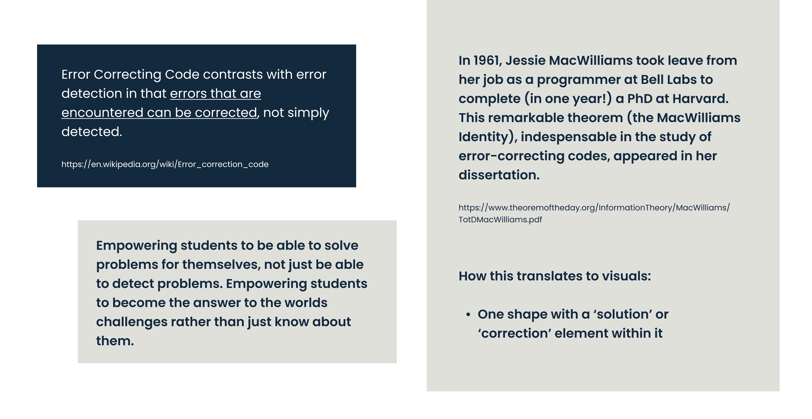 Error Correcting Code contrasts with error detection in that errors that are encountered can be corrected, not simply detected.

https://en.wikipedia.org/wiki/Error_correction_code

Empowering students to be able to solve problems for themselves, not just be able to detect problems. Empowering students to become the answer to the worlds challenges rather than just know about them.

In 1961, Jessie MacWilliams took leave from her job as a programmer at Bell Labs to complete (in one year!) a PhD at Harvard. This remarkable theorem (the MacWilliams Identity), indespensable in the study of error-correcting codes, appeared in her dissertation.

https://www.theoremoftheday.org/InformationTheory/MacWilliams/TotDMacWilliams.pdf

How this translates to visuals:

• One shape with a 'solution' or 'correction' element within it